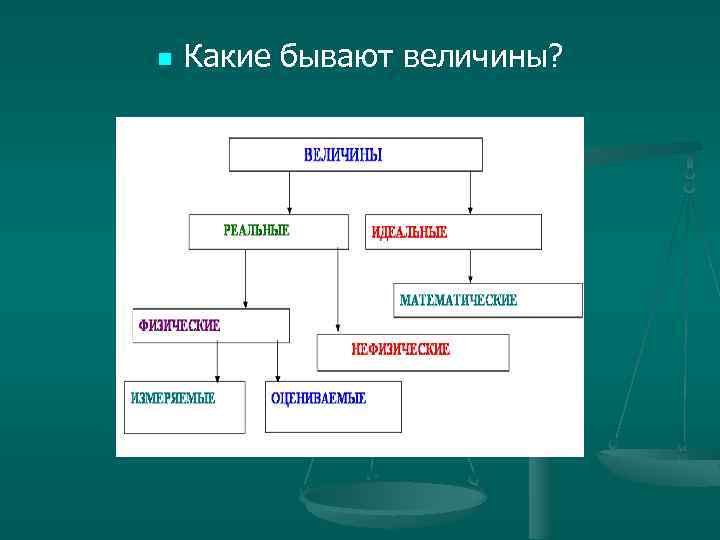 Какие бывают величины?

ВЕЛИЧИНЫ

РЕАЛЬНЫЕ

ИДЕАЛЬНЫЕ

МАТЕМАТИЧЕСКИЕ

ФИЗИЧЕСКИЕ

НЕФИЗИЧЕСКИЕ

ИЗМЕРЯЕМЫЕ

ОЦЕНИВАЕМЫЕ